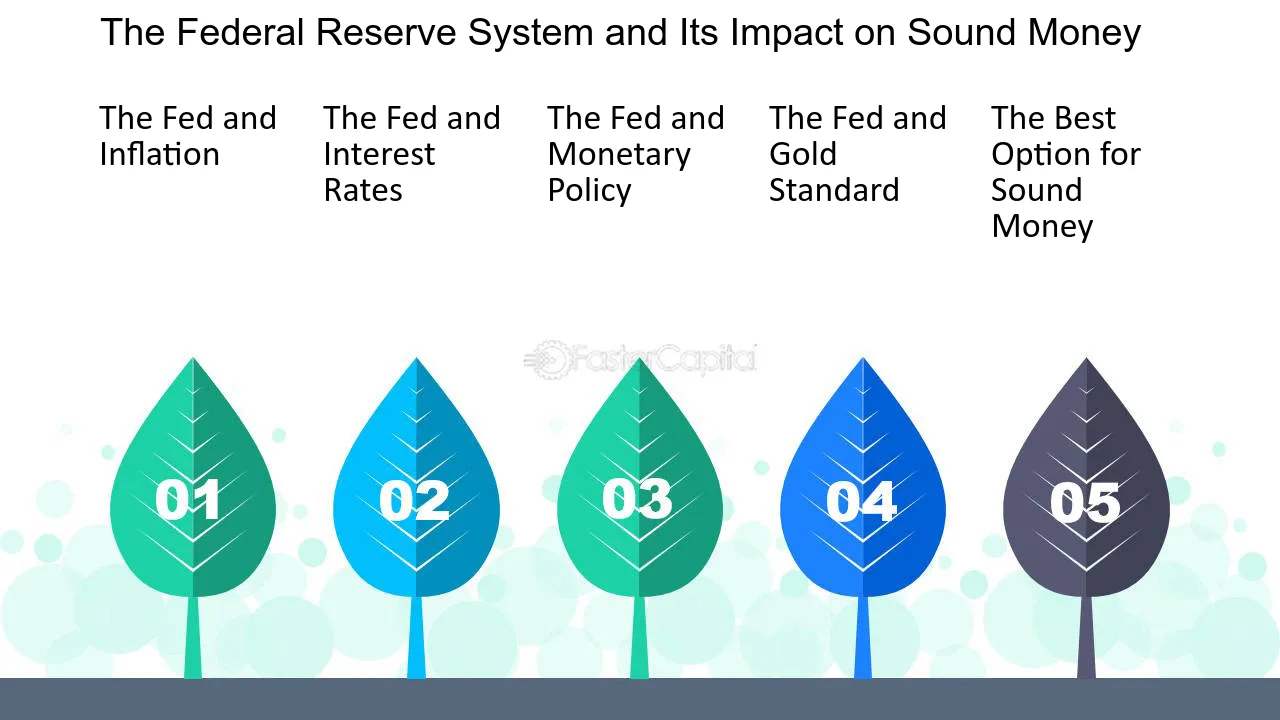 The Federal Reserve System and Its Impact on Sound Money

The Fed and Inflation

The Fed and Interest Rates

The Fed and Monetary Policy

The Fed and Gold Standard

The Best Option for Sound Money

01

02

03

04

05

FasterCapital